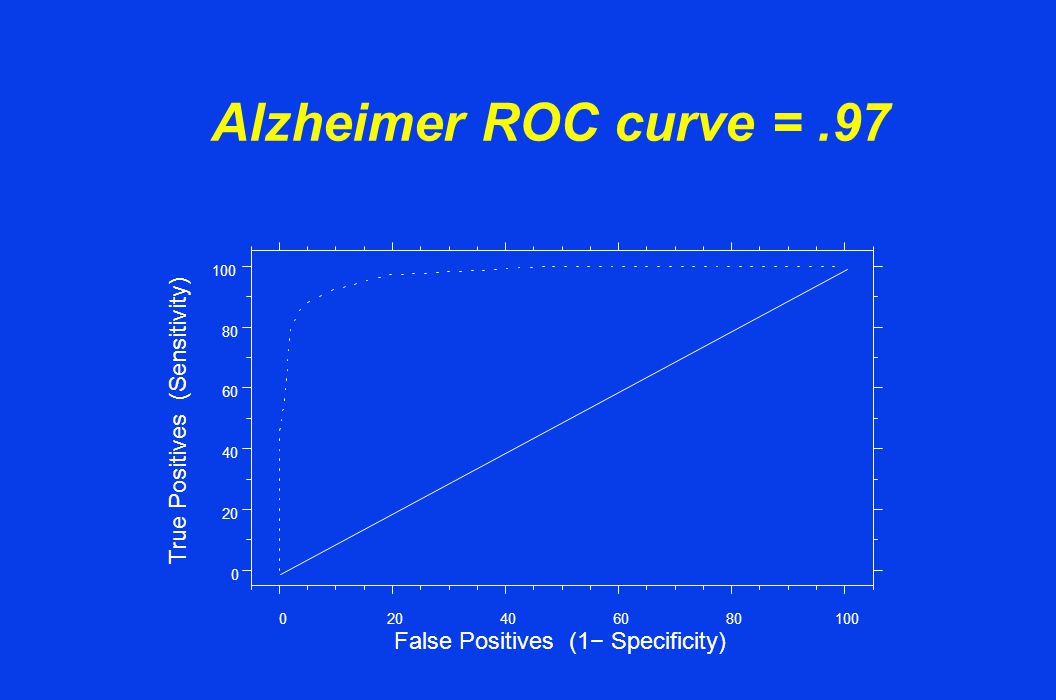 Alzheimer ROC curve = .97

True Positives (Sensitivity)

100
80
60
40
20
0

0 20 40 60 80 100

False Positives (1− Specificity)